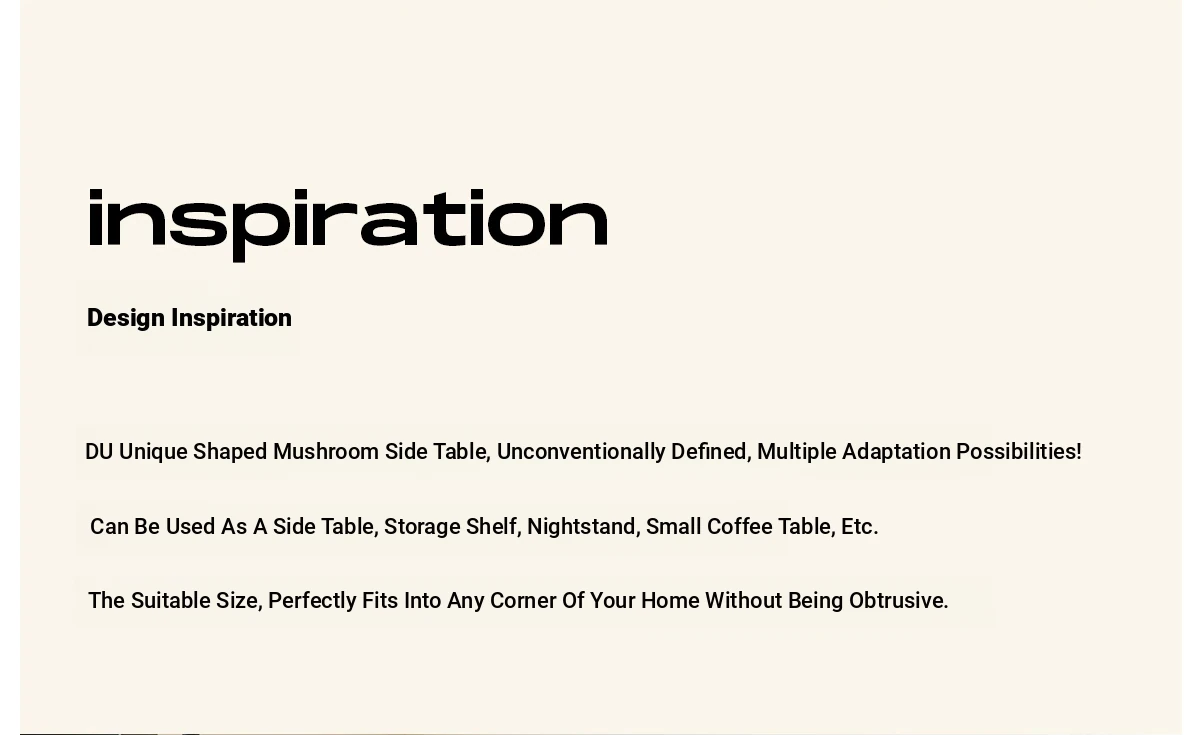 inspiration

Design Inspiration

DU Unique Shaped Mushroom Side Table, Unconventionally Defined, Multiple Adaptation Possibilities!

Can Be Used As A Side Table, Storage Shelf, Nightstand, Small Coffee Table, Etc.

The Suitable Size, Perfectly Fits Into Any Corner Of Your Home Without Being Obtrusive.